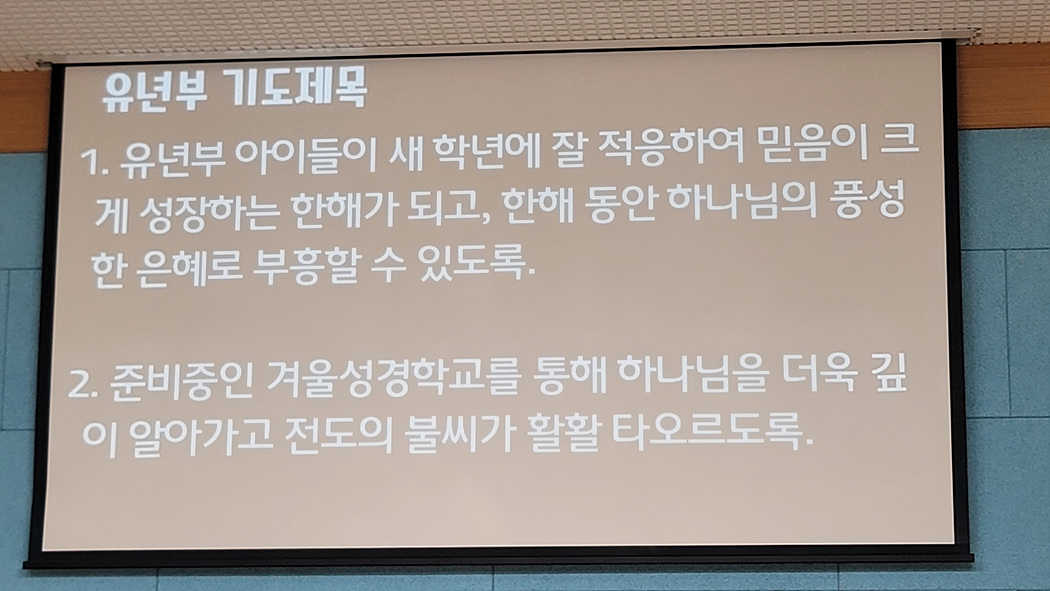 유년부 기도제목

1. 유년부 아이들이 새 학년에 잘 적응하여 믿음이 크게 성장하는 한해가 되고, 한해 동안 하나님의 풍성한 은혜로 부흥할 수 있도록.

2. 준비중인 겨울성경학교를 통해 하나님을 더욱 깊이 알아가고 전도의 불씨가 활활 타오르도록.